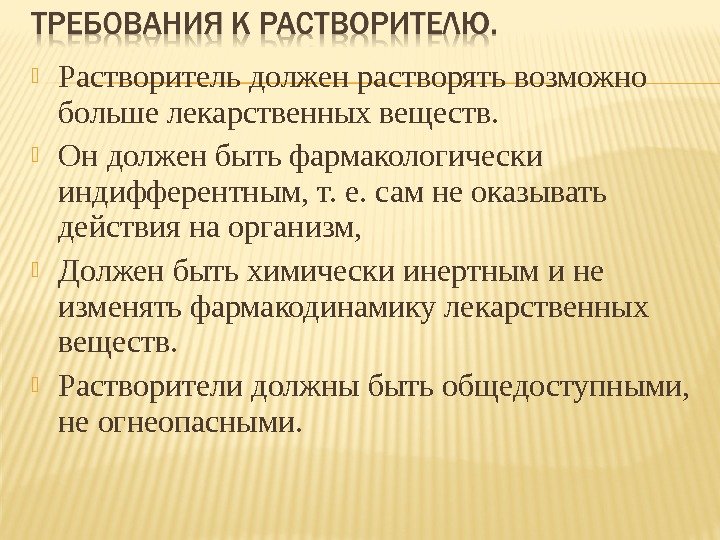 ТРЕБОВАНИЯ К РАСТВОРИТЕЛЮ.

Растворитель должен растворять возможно больше лекарственных веществ.

Он должен быть фармакологически индифферентным, т. е. сам не оказывать действия на организм,

Должен быть химически инертным и не изменять фармакодинамику лекарственных веществ.

Растворители должны быть общедоступными, не огнеопасными.